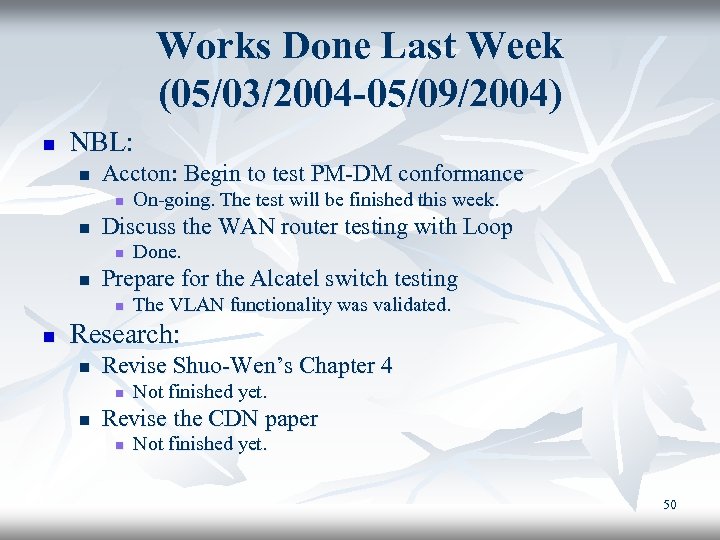 Works Done Last Week (05/03/2004-05/09/2004)

- NBL:
  - Accton: Begin to test PM-DM conformance
    - On-going. The test will be finished this week.
  - Discuss the WAN router testing with Loop
    - Done.
  - Prepare for the Alcatel switch testing
    - The VLAN functionality was validated.
- Research:
  - Revise Shuo-Wen's Chapter 4
    - Not finished yet.
  - Revise the CDN paper
    - Not finished yet.

50